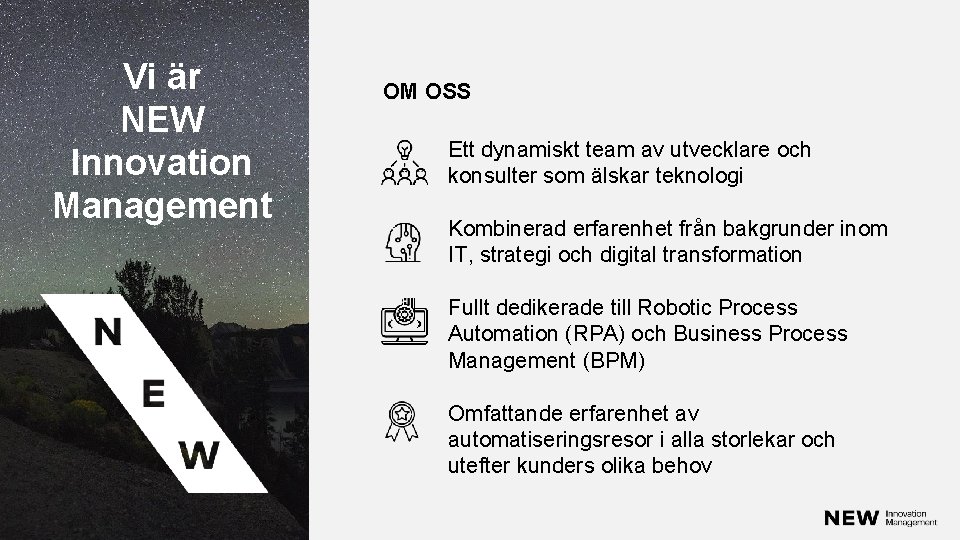 Vi är NEW Innovation Management

N
E
W

OM OSS

Ett dynamiskt team av utvecklare och konsulter som älskar teknologi

Kombinerad erfarenhet från bakgrunder inom IT, strategi och digital transformation

Fullt dedikerade till Robotic Process Automation (RPA) och Business Process Management (BPM)

Omfattande erfarenhet av automatiseringsresor i alla storlekar och utefter kunders olika behov

NEW Innovation Management